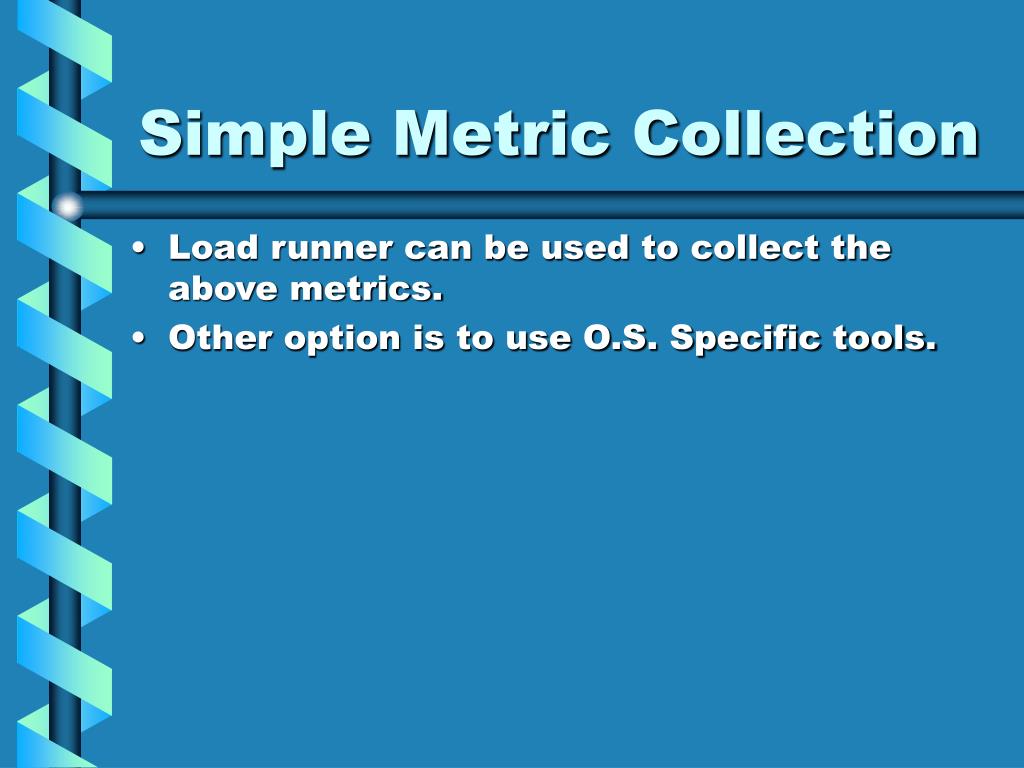 Simple Metric Collection

• Load runner can be used to collect the above metrics.
• Other option is to use O.S. Specific tools.